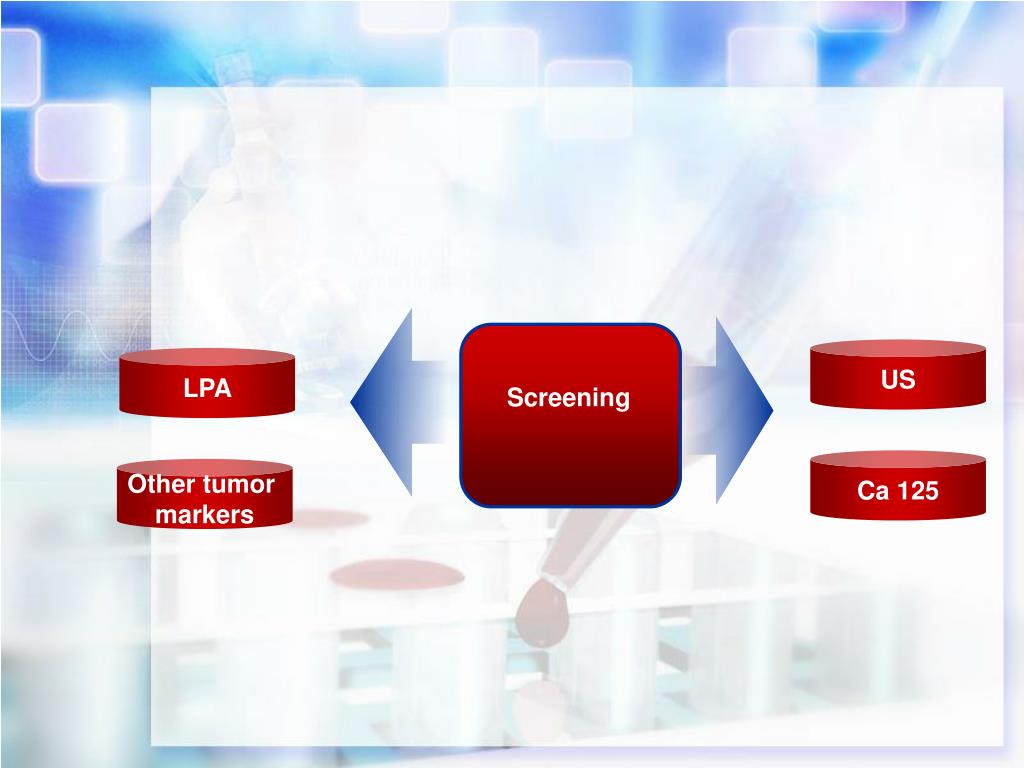 LPA

Other tumor markers

Screening

US

Ca 125